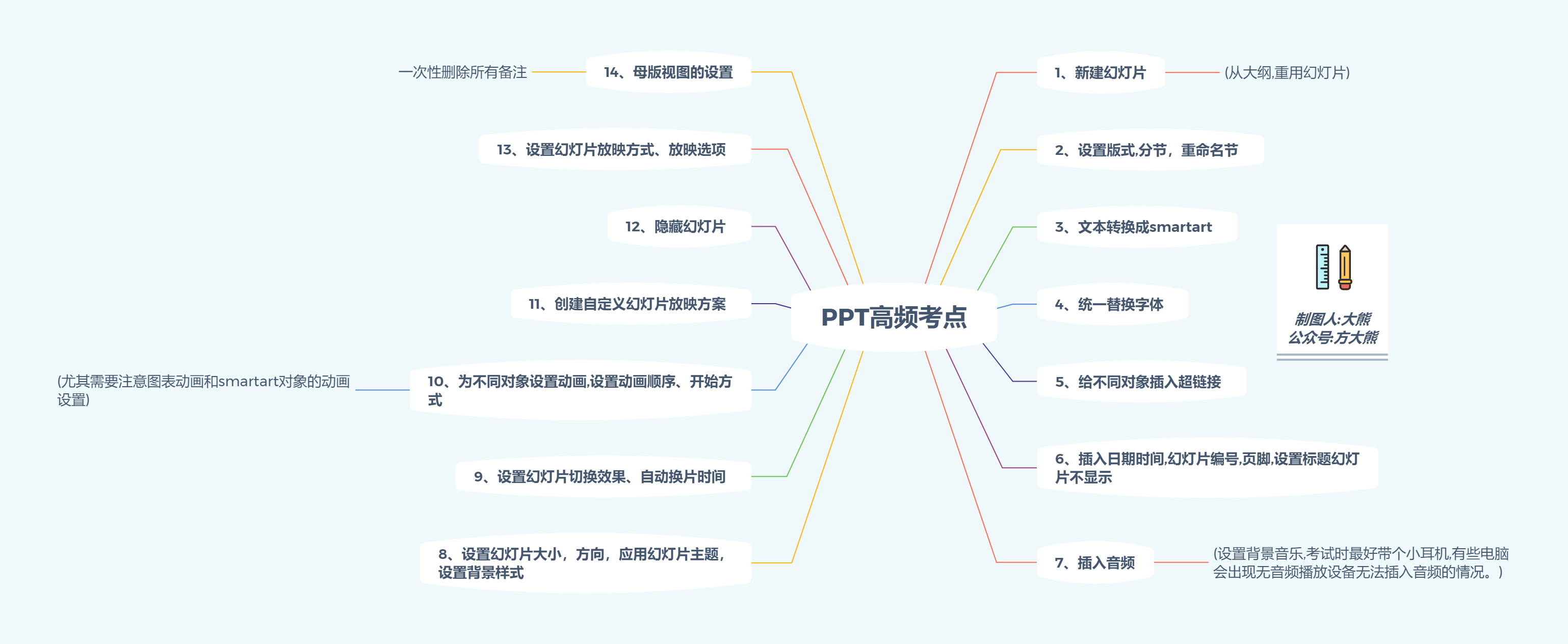 PPT高频考点

1、新建幻灯片

(从大纲,重用幻灯片)

2、设置版式,分节，重命名节

3、文本转换成smartart

4、统一替换字体

5、给不同对象插入超链接

6、插入日期时间,幻灯片编号,页脚,设置标题幻灯片不显示

7、插入音频

(设置背景音乐,考试时最好带个小耳机,有些电脑会出现无音频播放设备无法插入音频的情况。)

8、设置幻灯片大小，方向，应用幻灯片主题，设置背景样式

9、设置幻灯片切换效果、自动换片时间

10、为不同对象设置动画,设置动画顺序、开始方式

(尤其需要注意图表动画和smartart对象的动画设置)

11、创建自定义幻灯片放映方案

12、隐藏幻灯片

13、设置幻灯片放映方式、放映选项

14、母版视图的设置

一次性删除所有备注

制图人:大熊
公众号:方大熊